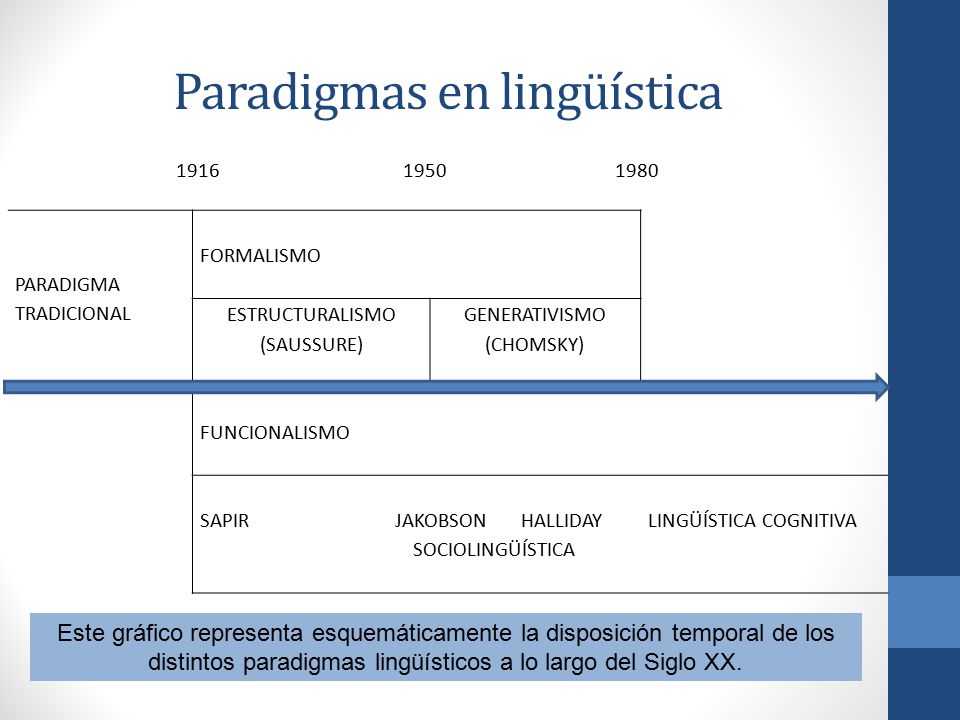 Paradigmas en lingüística

1916 1950 1980

PARADIGMA TRADICIONAL

FORMALISMO

ESTRUCTURALISMO (SAUSSURE)

GENERATIVISMO (CHOMSKY)

FUNCIONALISMO

SAPIR JAKOBSON HALLIDAY LINGÜÍSTICA COGNITIVA
SOCIOLINGÜÍSTICA

Este gráfico representa esquemáticamente la disposición temporal de los distintos paradigmas lingüísticos a lo largo del Siglo XX.